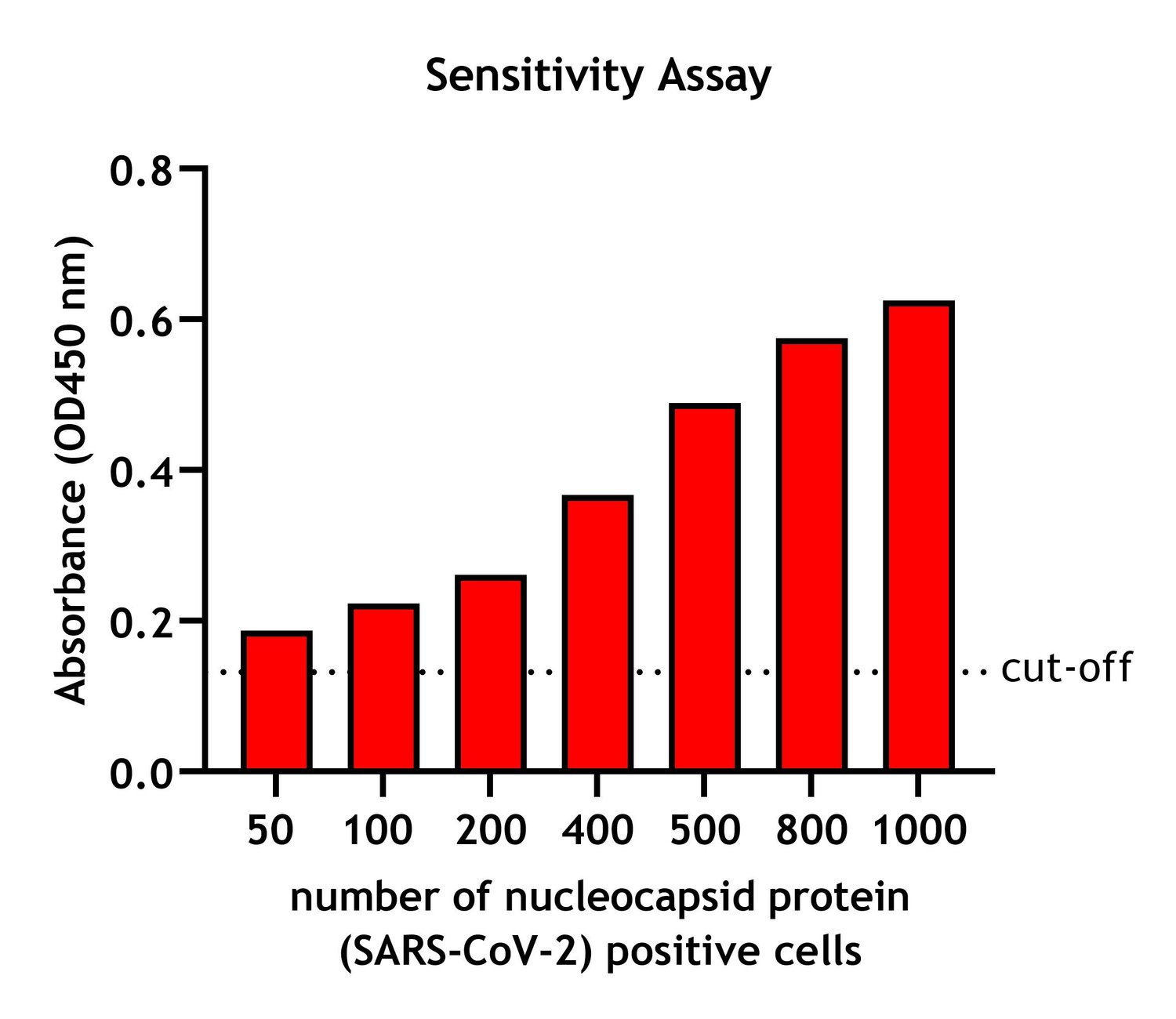 Sensitivity Assay

Absorbance (OD450 nm)

0.8
0.6
0.4
0.2
0.0

cut-off

50 100 200 400 500 800 1000

number of nucleocapsid protein (SARS-CoV-2) positive cells